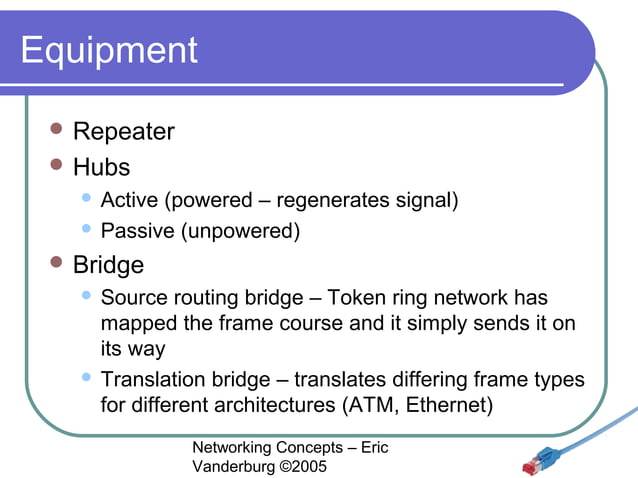 Equipment

- Repeater
- Hubs
  - Active (powered – regenerates signal)
  - Passive (unpowered)
- Bridge
  - Source routing bridge – Token ring network has mapped the frame course and it simply sends it on its way
  - Translation bridge – translates differing frame types for different architectures (ATM, Ethernet)

Networking Concepts – Eric Vanderburg ©2005